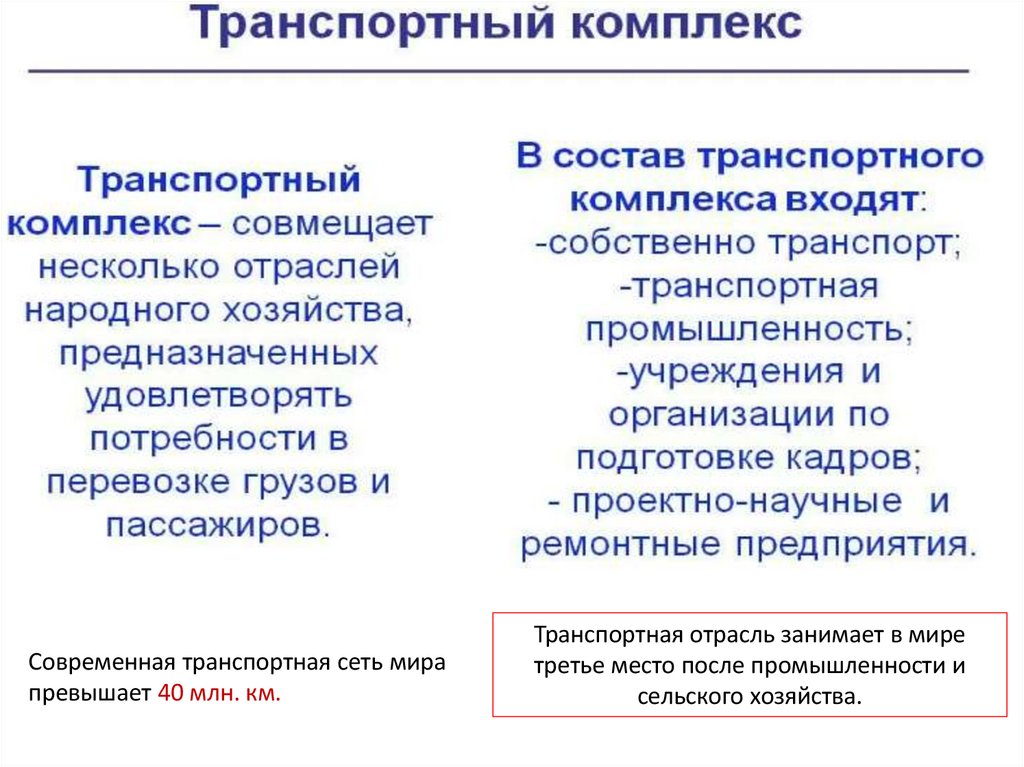 Транспортный комплекс

Транспортный комплекс – совмещает несколько отраслей народного хозяйства, предназначенных удовлетворять потребности в перевозке грузов и пассажиров.

В состав транспортного комплекса входят:
-собственно транспорт;
-транспортная промышленность;
-учреждения и организации по подготовке кадров;
- проектно-научные и ремонтные предприятия.

Современная транспортная сеть мира превышает 40 млн. км.

Транспортная отрасль занимает в мире третье место после промышленности и сельского хозяйства.